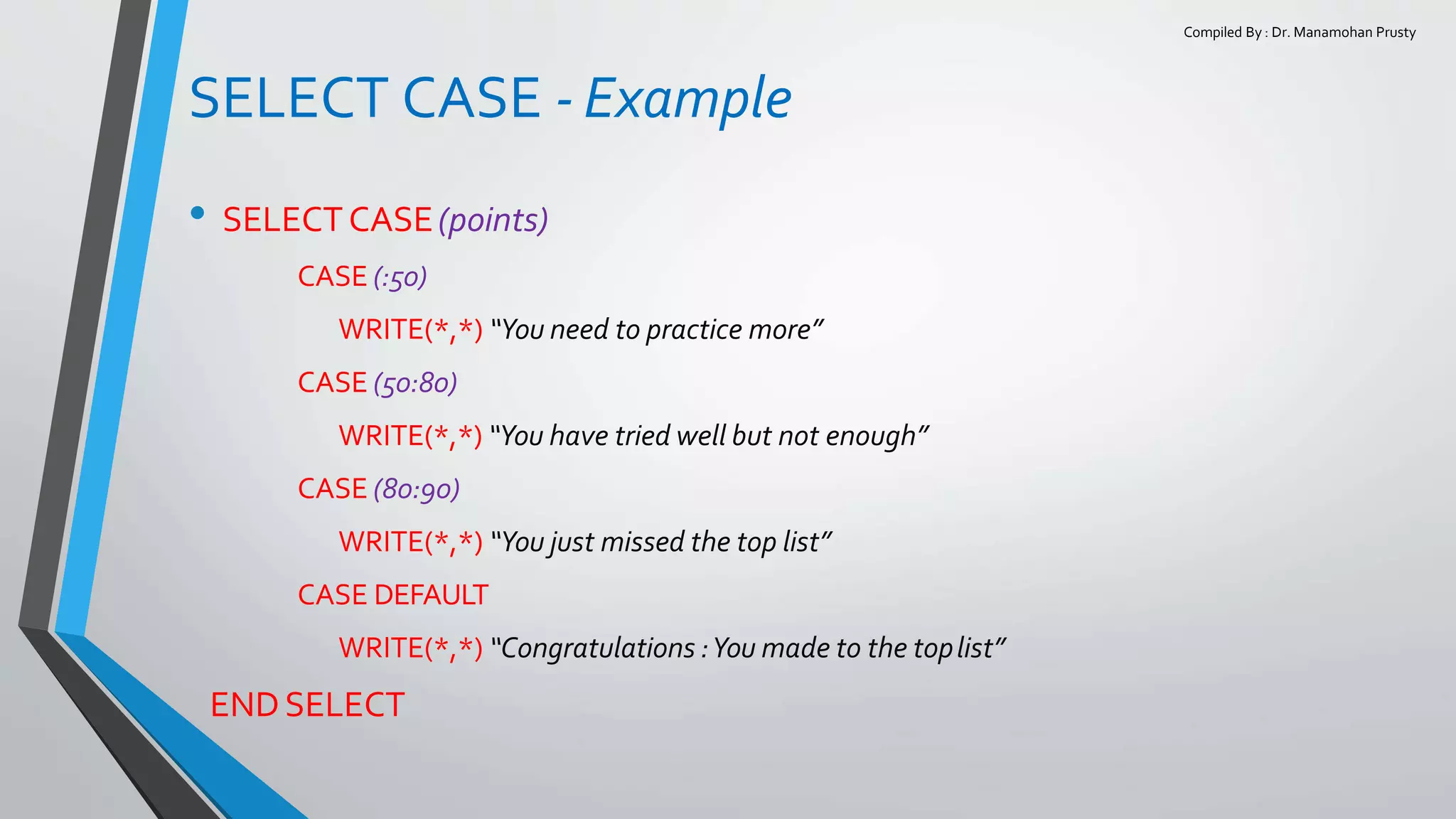 Compiled By : Dr. Manamohan Prusty

SELECT CASE - Example

• SELECT CASE (points)

CASE (:50)

WRITE(*,*) "You need to practice more"

CASE (50:80)

WRITE(*,*) "You have tried well but not enough"

CASE (80:90)

WRITE(*,*) "You just missed the top list"

CASE DEFAULT

WRITE(*,*) "Congratulations : You made to the top list"

END SELECT